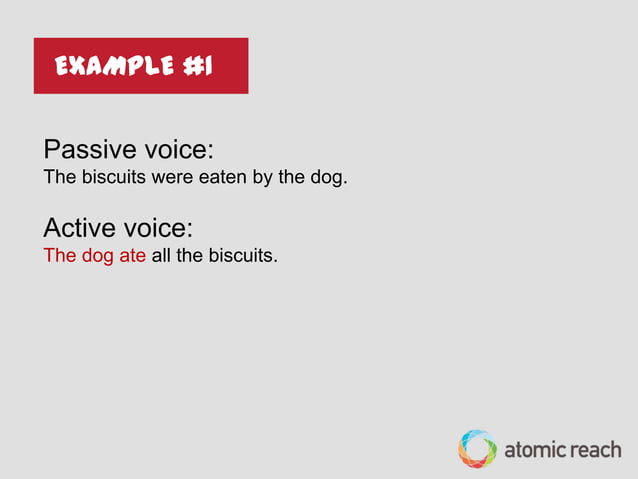 EXAMPLE #1

Passive voice:
The biscuits were eaten by the dog.

Active voice:
The dog ate all the biscuits.

atomic reach